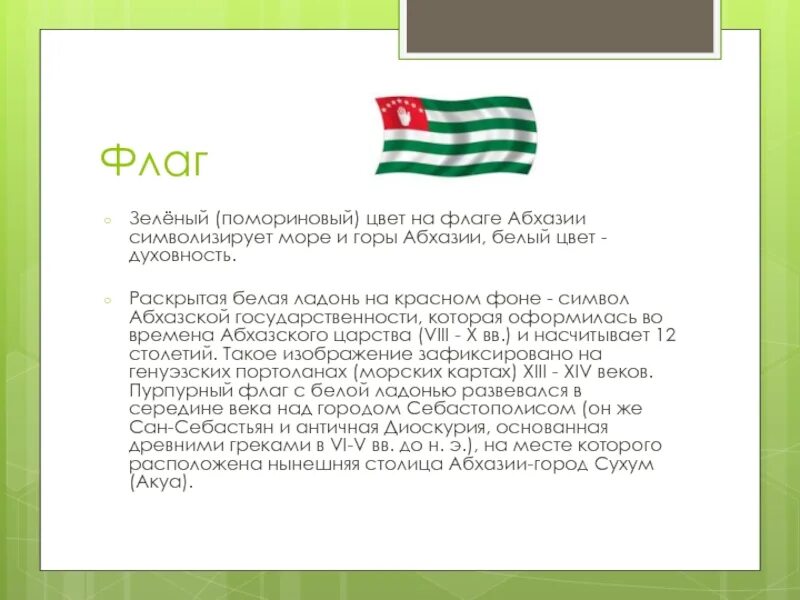 Флаг

Зелёный (помориновый) цвет на флаге Абхазии символизирует море и горы Абхазии, белый цвет - духовность.

Раскрытая белая ладонь на красном фоне - символ Абхазской государственности, которая оформилась во времена Абхазского царства (VIII - X вв.) и насчитывает 12 столетий. Такое изображение зафиксировано на генуэзских портоланах (морских картах) XIII - XIV веков. Пурпурный флаг с белой ладонью развевался в середине века над городом Себастополисом (он же Сан-Себастьян и античная Диоскурия, основанная древними греками в VI-V вв. до н. э.), на месте которого расположена нынешняя столица Абхазии-город Сухум (Акуа).